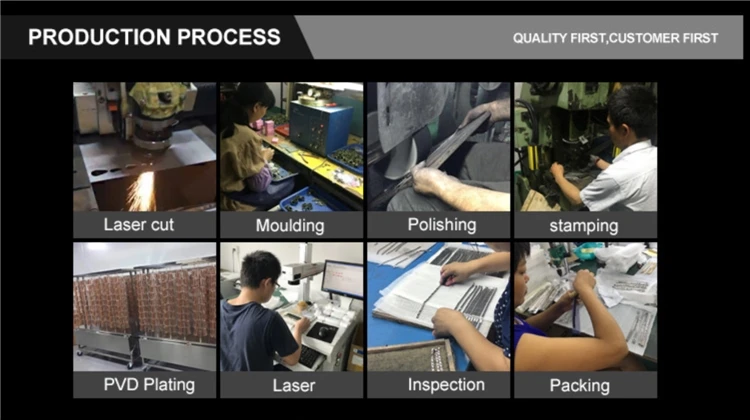 PRODUCTION PROCESS

QUALITY FIRST,CUSTOMER FIRST

Laser cut

Moulding

Polishing

stamping

PVD Plating

Laser

Inspection

Packing